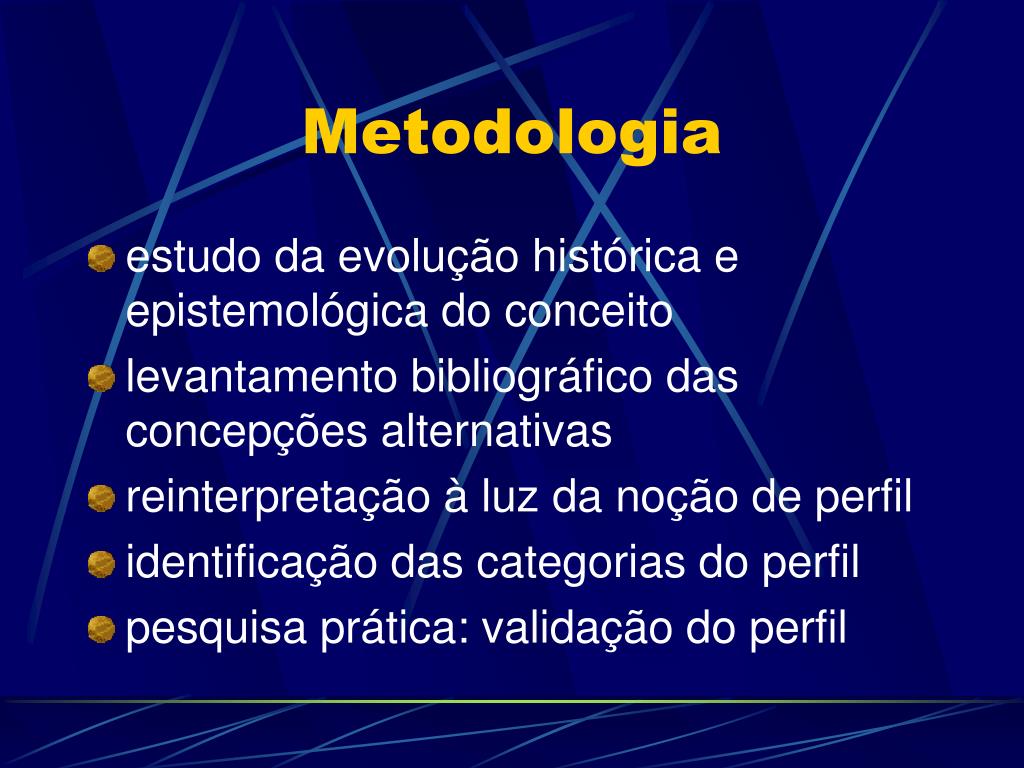 Metodologia

estudo da evolução histórica e epistemológica do conceito

levantamento bibliográfico das concepções alternativas

reinterpretação à luz da noção de perfil

identificação das categorias do perfil

pesquisa prática: validação do perfil